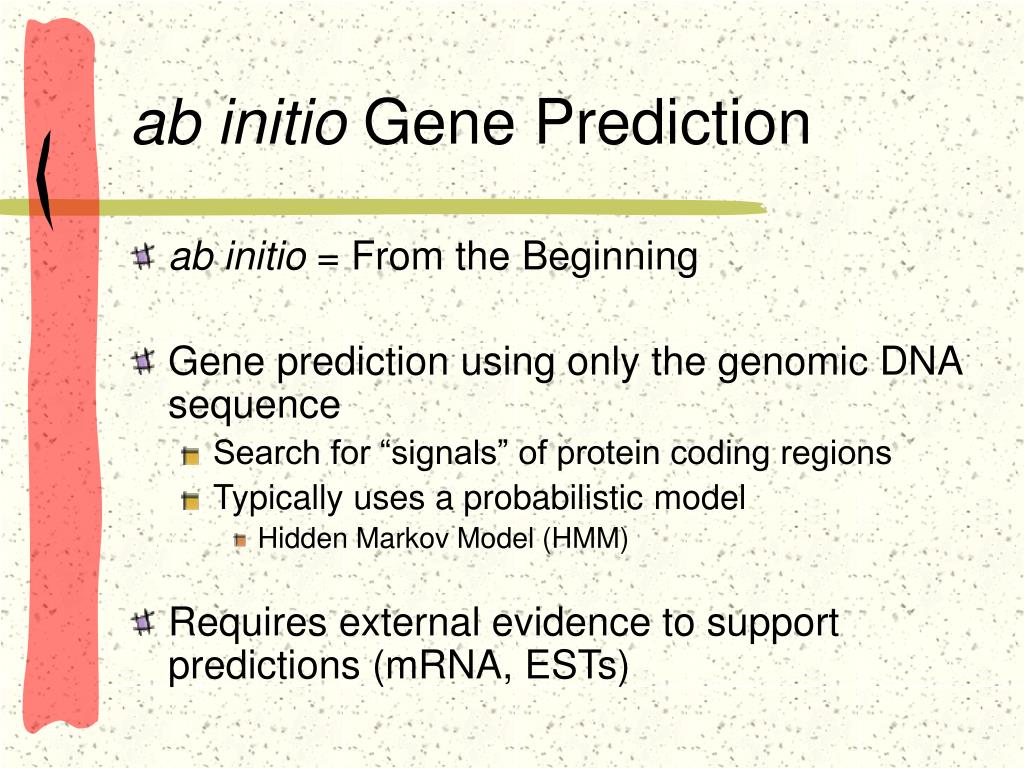 ab initio Gene Prediction

ab initio = From the Beginning

Gene prediction using only the genomic DNA sequence

Search for “signals” of protein coding regions

Typically uses a probabilistic model

Hidden Markov Model (HMM)

Requires external evidence to support predictions (mRNA, ESTs)